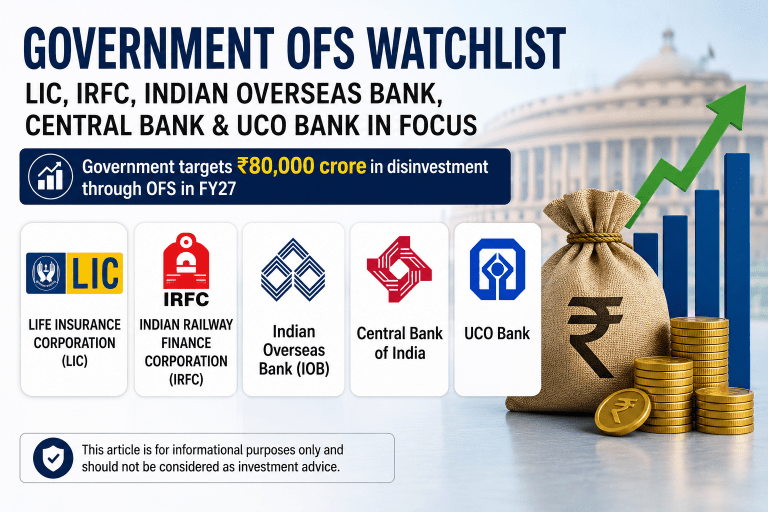 GOVERNMENT OFS WATCHLIST

LIC, IRFC, INDIAN OVERSEAS BANK, CENTRAL BANK & UCO BANK IN FOCUS

Government targets ₹80,000 crore in disinvestment through OFS in FY27

LIC

LIFE INSURANCE CORPORATION (LIC)

IRFC

INDIAN RAILWAY FINANCE CORPORATION (IRFC)

Indian Overseas Bank (IOB)

Central Bank of India

UCO Bank

₹

₹

This article is for informational purposes only and should not be considered as investment advice.